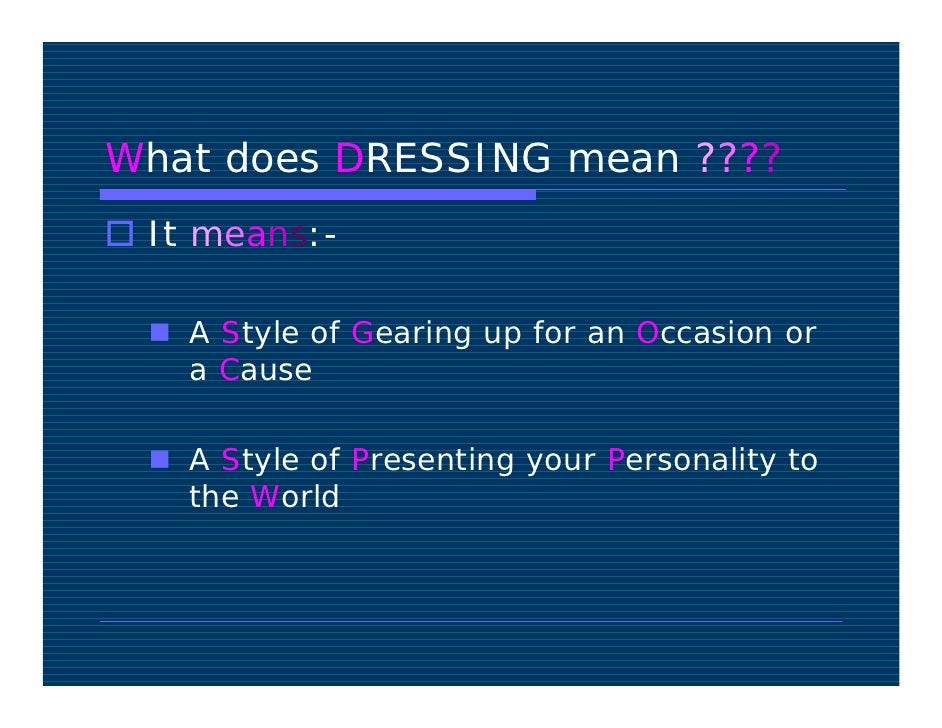 What does DRESSING mean ????

It means:-

A Style of Gearing up for an Occasion or a Cause

A Style of Presenting your Personality to the World